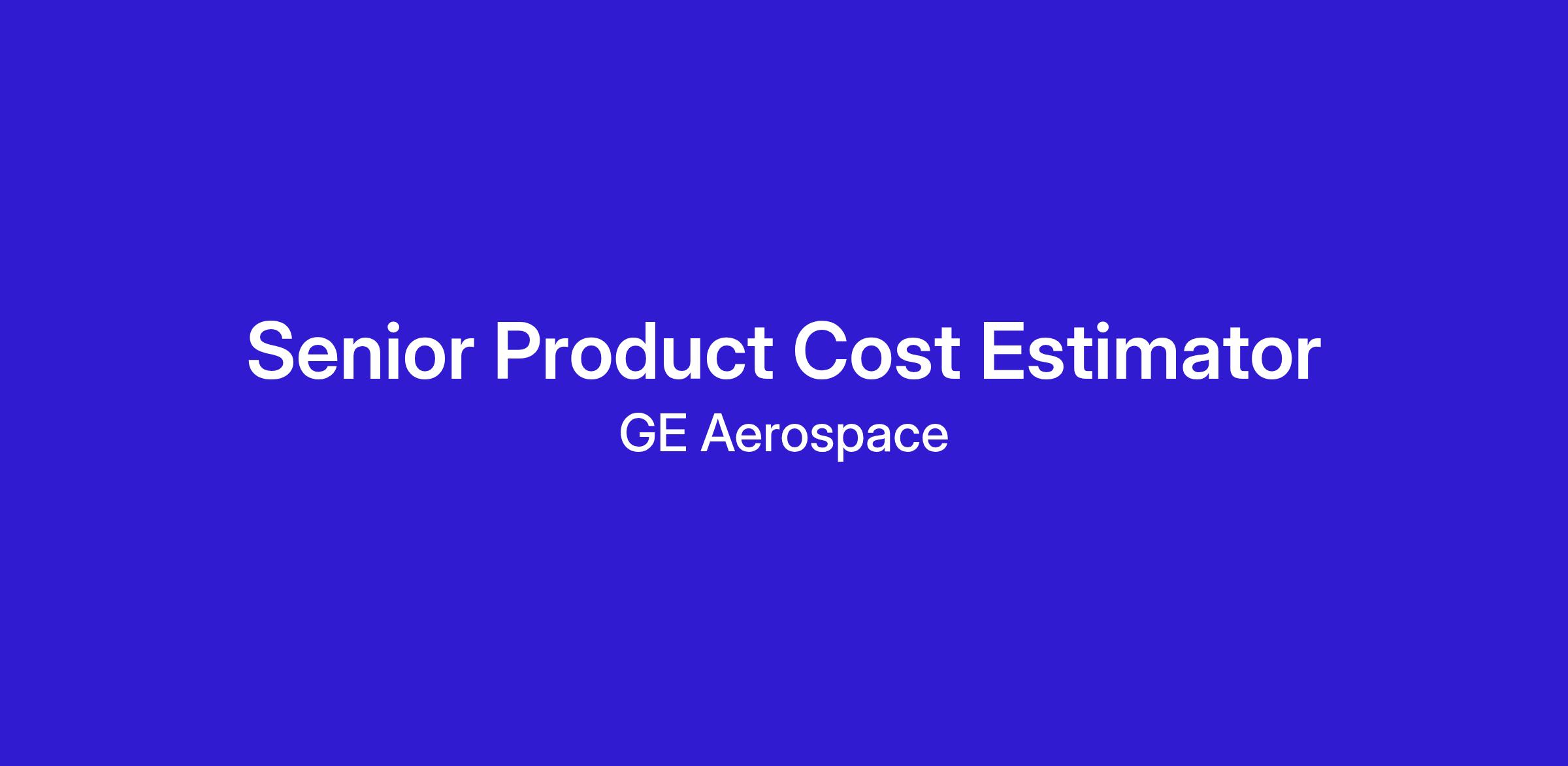 Senior Product Cost Estimator
GE Aerospace